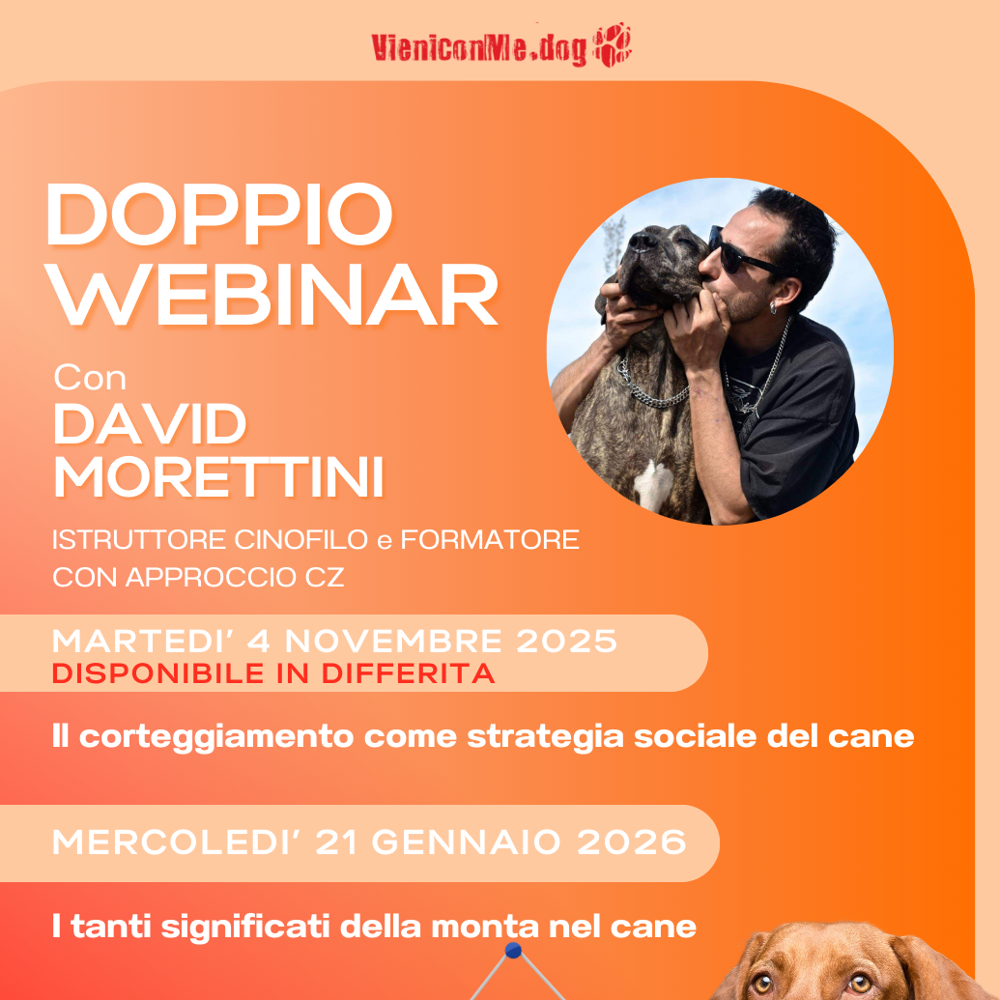 VieniconMe.dog

DOPPIO WEBINAR

Con
DAVID MORETTINI

ISTRUTTORE CINOFILO e FORMATORE CON APPROCCIO CZ

MARTEDI' 4 NOVEMBRE 2025
DISPONIBILE IN DIFFERITA

Il corteggiamento come strategia sociale del cane

MERCOLEDI' 21 GENNAIO 2026

I tanti significati della monta nel cane